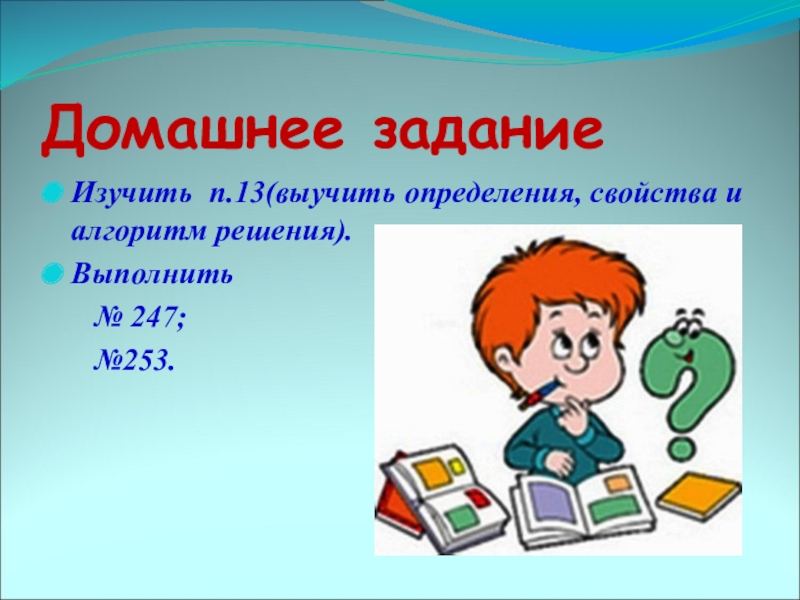 Домашнее задание

Изучить п.13(выучить определения, свойства и алгоритм решения).

Выполнить

№ 247;

№253.